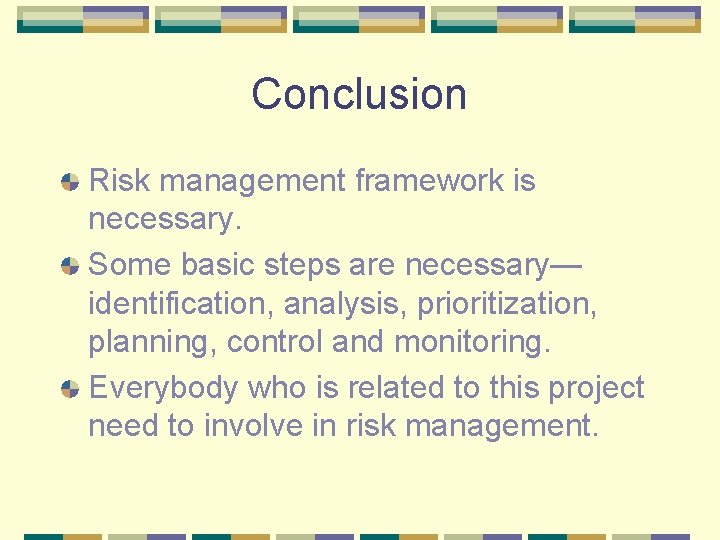 Conclusion

Risk management framework is necessary.

Some basic steps are necessary—identification, analysis, prioritization, planning, control and monitoring.

Everybody who is related to this project need to involve in risk management.